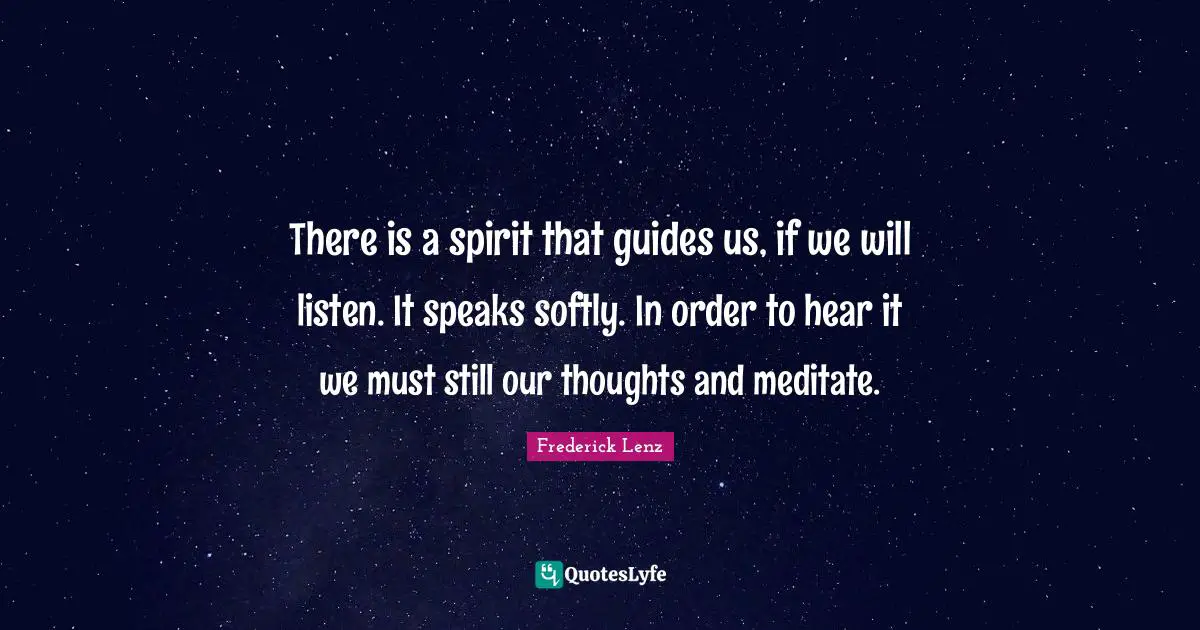 There is a spirit that guides us, if we will listen. It speaks softly. In order to hear it we must still our thoughts and meditate.

Frederick Lenz

QuotesLyfe